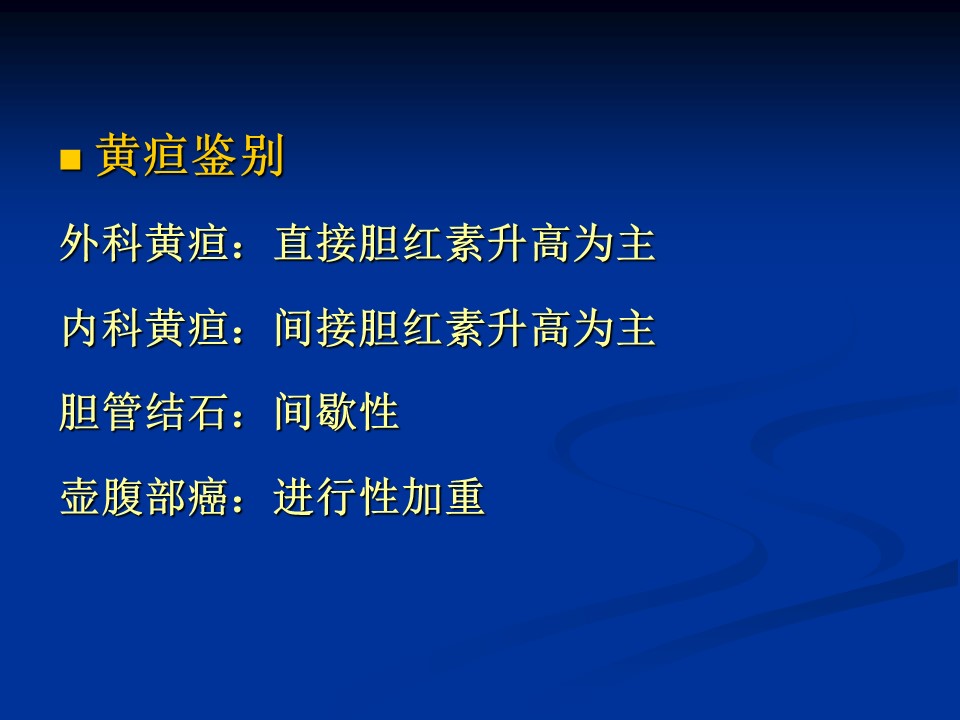 ■ 黄疸鉴别

外科黄疸：直接胆红素升高为主

内科黄疸：间接胆红素升高为主

胆管结石：间歇性

壶腹部癌：进行性加重